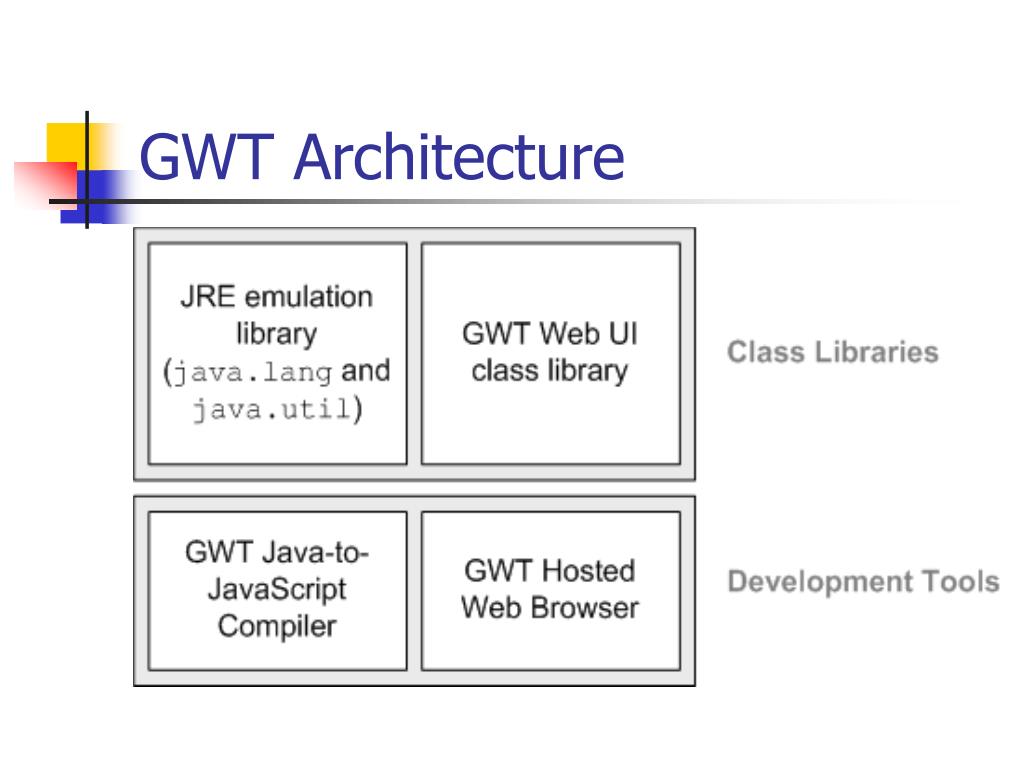 GWT Architecture

JRE emulation library (java.lang and java.util)

GWT Web UI class library

Class Libraries

GWT Java-to-JavaScript Compiler

GWT Hosted Web Browser

Development Tools